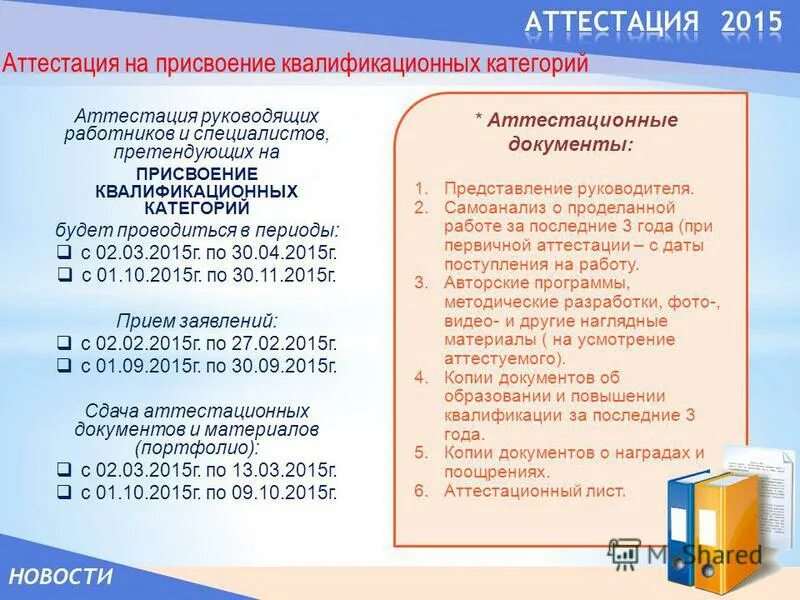 АТТЕСТАЦИЯ 2015

Аттестация на присвоение квалификационных категорий

Аттестация руководящих работников и специалистов, претендующих на

ПРИСВОЕНИЕ КВАЛИФИКАЦИОННЫХ КАТЕГОРИЙ

будет проводиться в периоды:
❑ с 02.03.2015г. по 30.04.2015г.
❑ с 01.10.2015г. по 30.11.2015г.

Прием заявлений:
❑ с 02.02.2015г. по 27.02.2015г.
❑ с 01.09.2015г. по 30.09.2015г.

Сдача аттестационных документов и материалов (портфолио):
❑ с 02.03.2015г. по 13.03.2015г.
❑ с 01.10.2015г. по 09.10.2015г.

* Аттестационные документы:

1. Представление руководителя.
2. Самоанализ о проделанной работе за последние 3 года (при первичной аттестации – с даты поступления на работу.
3. Авторские программы, методические разработки, фото-, видео- и другие наглядные материалы ( на усмотрение аттестуемого).
4. Копии документов об образовании и повышении квалификации за последние 3 года.
5. Копии документов о наградах и поощрениях.
6. Аттестационный лист.

MyShared

НОВОСТИ